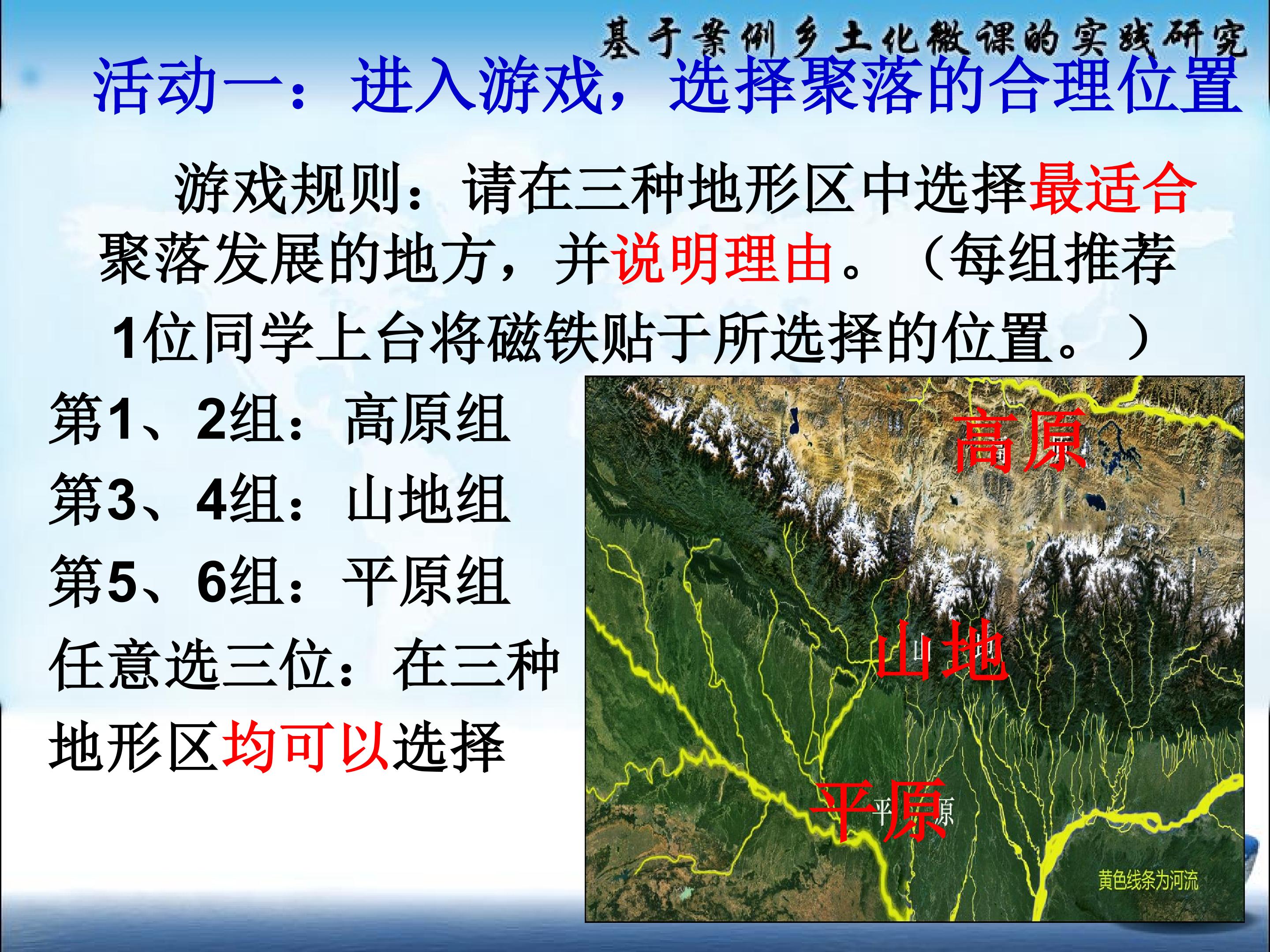 基于案例乡土化微课的实践研究

活动一：进入游戏，选择聚落的合理位置

游戏规则：请在三种地形区中选择最适合聚落发展的地方，并说明理由。（每组推荐1位同学上台将磁铁贴于所选择的位置。）

第1、2组：高原组
第3、4组：山地组
第5、6组：平原组
任意选三位：在三种地形区均可以选择

高原

山地

平原

黄色线条为河流